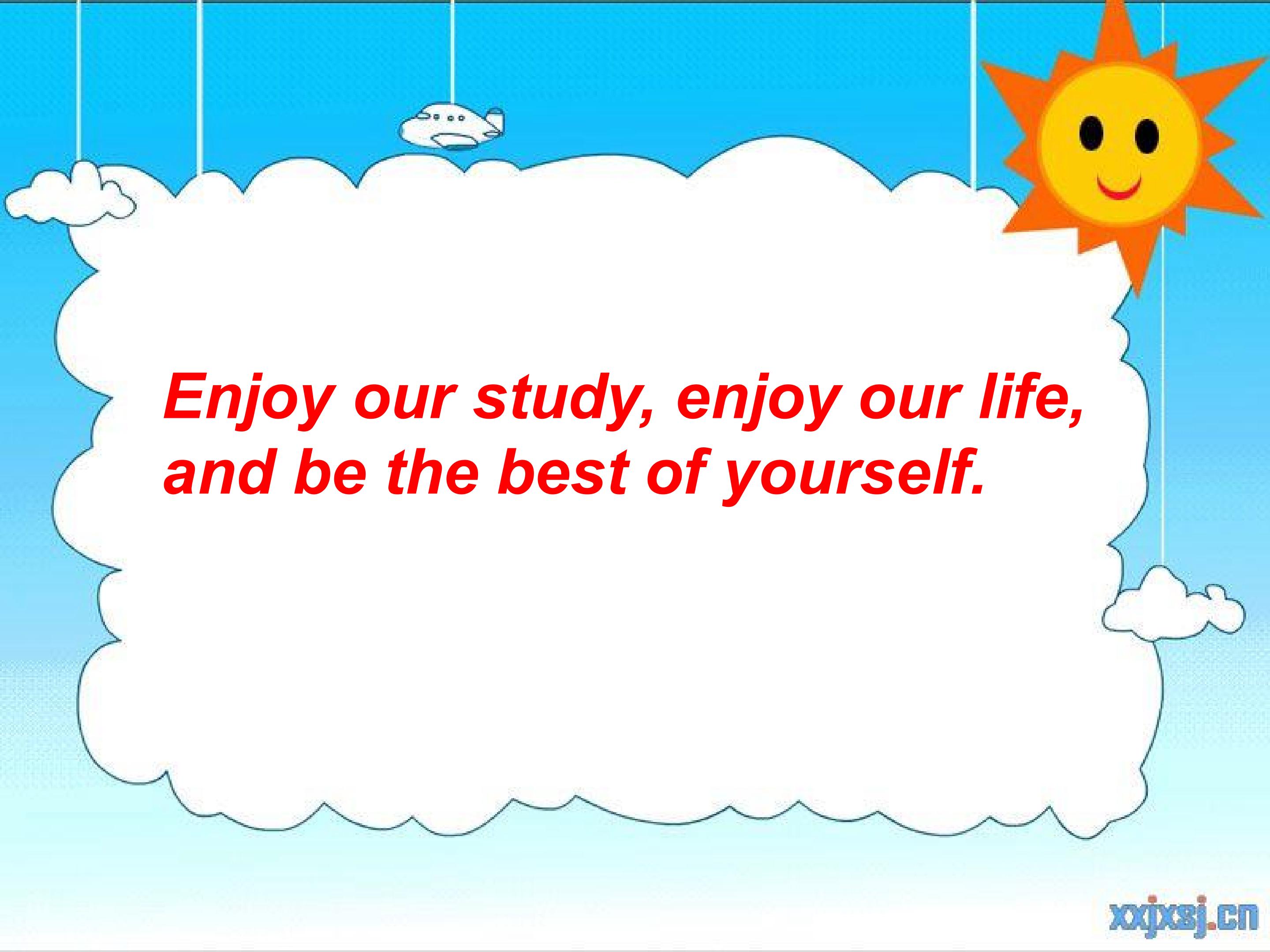 Enjoy our study, enjoy our life, and be the best of yourself.

xxjxsj.cn